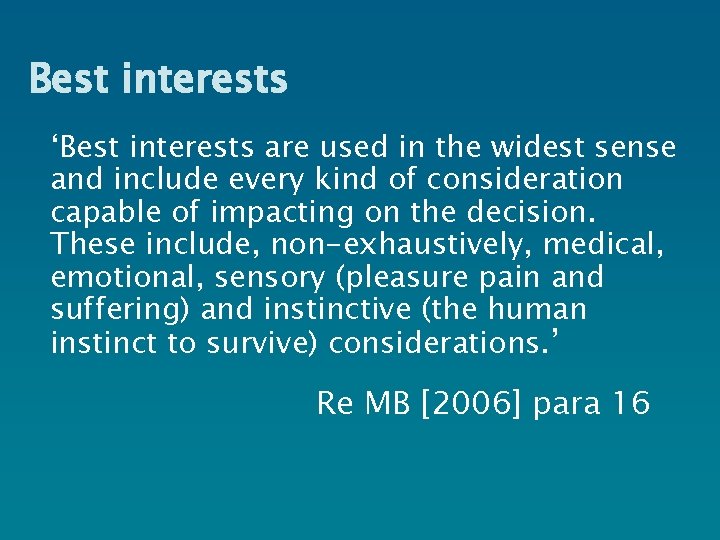 Best interests

‘Best interests are used in the widest sense and include every kind of consideration capable of impacting on the decision. These include, non-exhaustively, medical, emotional, sensory (pleasure pain and suffering) and instinctive (the human instinct to survive) considerations.’

Re MB [2006] para 16